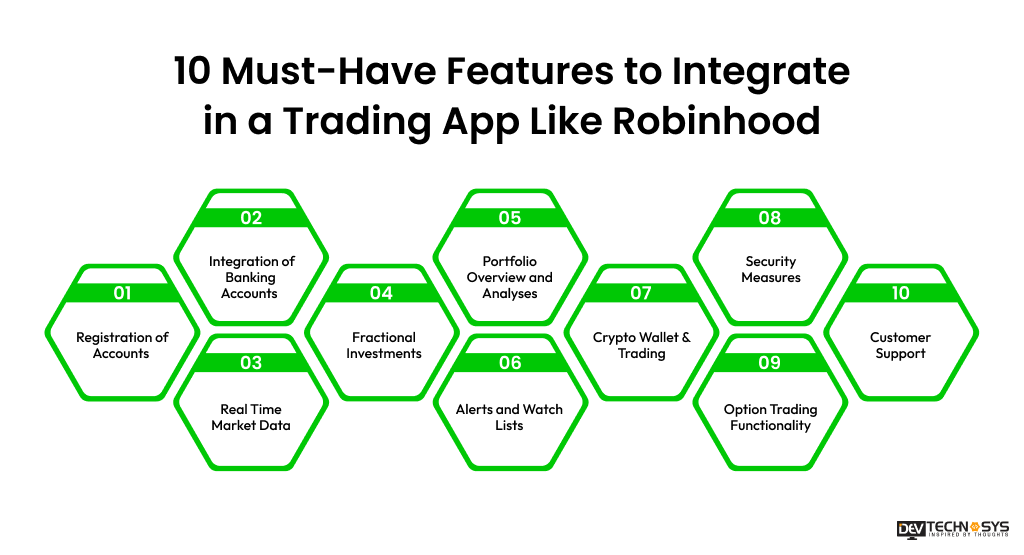 10 Must-Have Features to Integrate in a Trading App Like Robinhood

01
Registration of Accounts

02
Integration of Banking Accounts

03
Real Time Market Data

04
Fractional Investments

05
Portfolio Overview and Analyses

06
Alerts and Watch Lists

07
Crypto Wallet & Trading

08
Security Measures

09
Option Trading Functionality

10
Customer Support

DEV TECHNOSYS
INSPIRED BY THOUGHTS